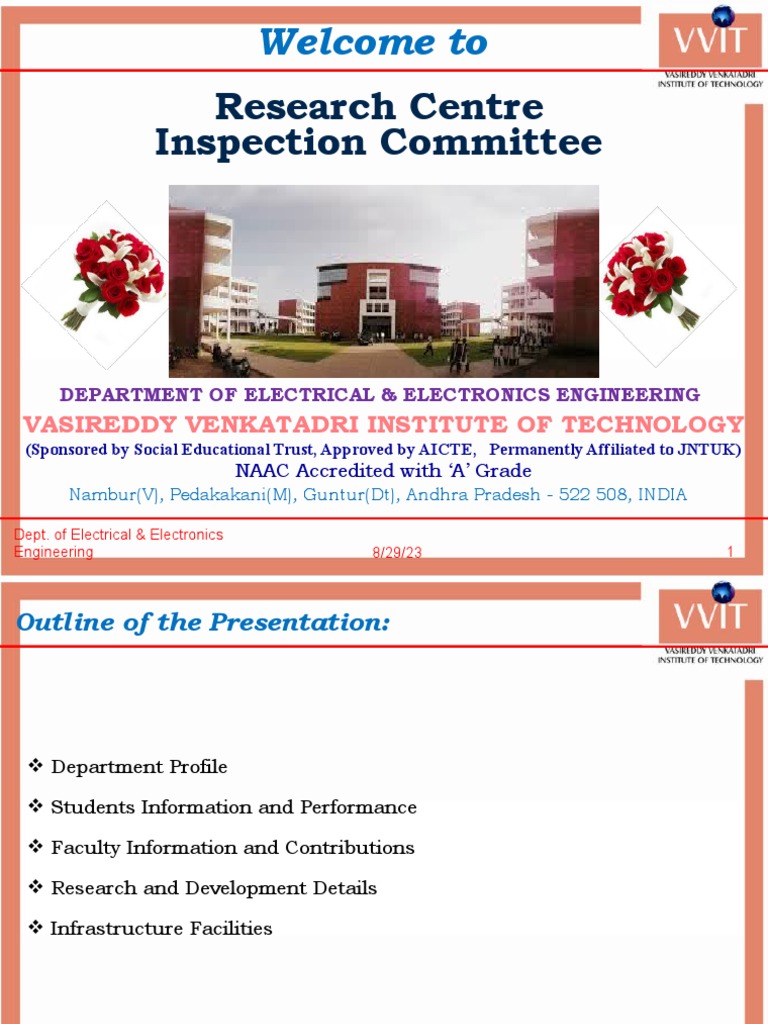 Welcome to

VVIT
VASIREDDY VENKATADRI INSTITUTE OF TECHNOLOGY

Research Centre
Inspection Committee

DEPARTMENT OF ELECTRICAL & ELECTRONICS ENGINEERING

VASIREDDY VENKATADRI INSTITUTE OF TECHNOLOGY

(Sponsored by Social Educational Trust, Approved by AICTE, Permanently Affiliated to JNTUK)

NAAC Accredited with 'A' Grade

Nambur(V), Pedakakani(M), Guntur(Dt), Andhra Pradesh - 522 508, INDIA

Dept. of Electrical & Electronics Engineering

8/29/23

1

Outline of the Presentation:

VVIT
VASIREDDY VENKATADRI INSTITUTE OF TECHNOLOGY

❖ Department Profile

❖ Students Information and Performance

❖ Faculty Information and Contributions

❖ Research and Development Details

❖ Infrastructure Facilities